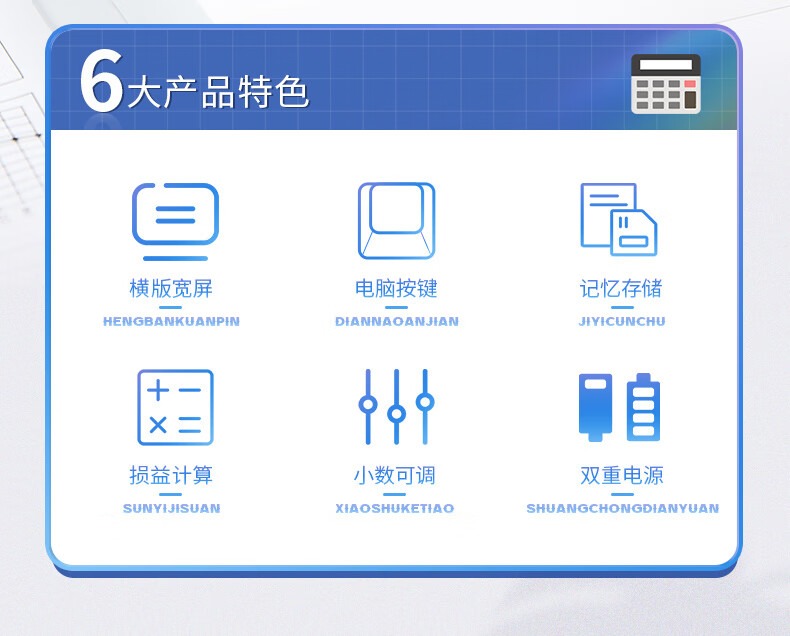 6大产品特色

横版宽屏
HENGBANKUANPIN

电脑按键
DIANNAOANJIAN

记忆存储
JIYICUNCHU

损益计算
SUNYIJISUAN

小数可调
XIAOSHUKETIAO

双重电源
SHUANGCHONGDIANYUAN